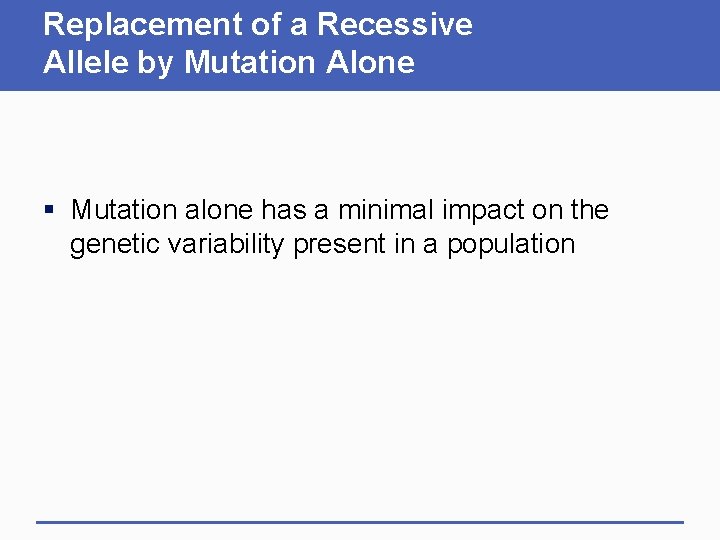 Replacement of a Recessive Allele by Mutation Alone

▪ Mutation alone has a minimal impact on the genetic variability present in a population